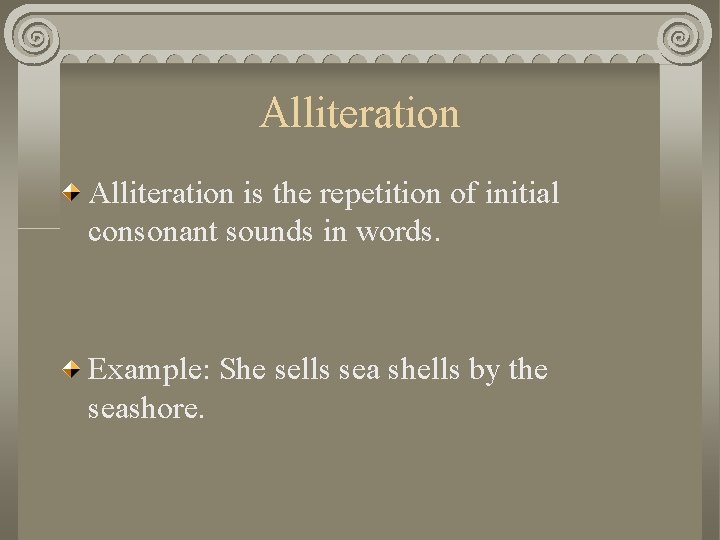 Alliteration

Alliteration is the repetition of initial consonant sounds in words.

Example: She sells sea shells by the seashore.